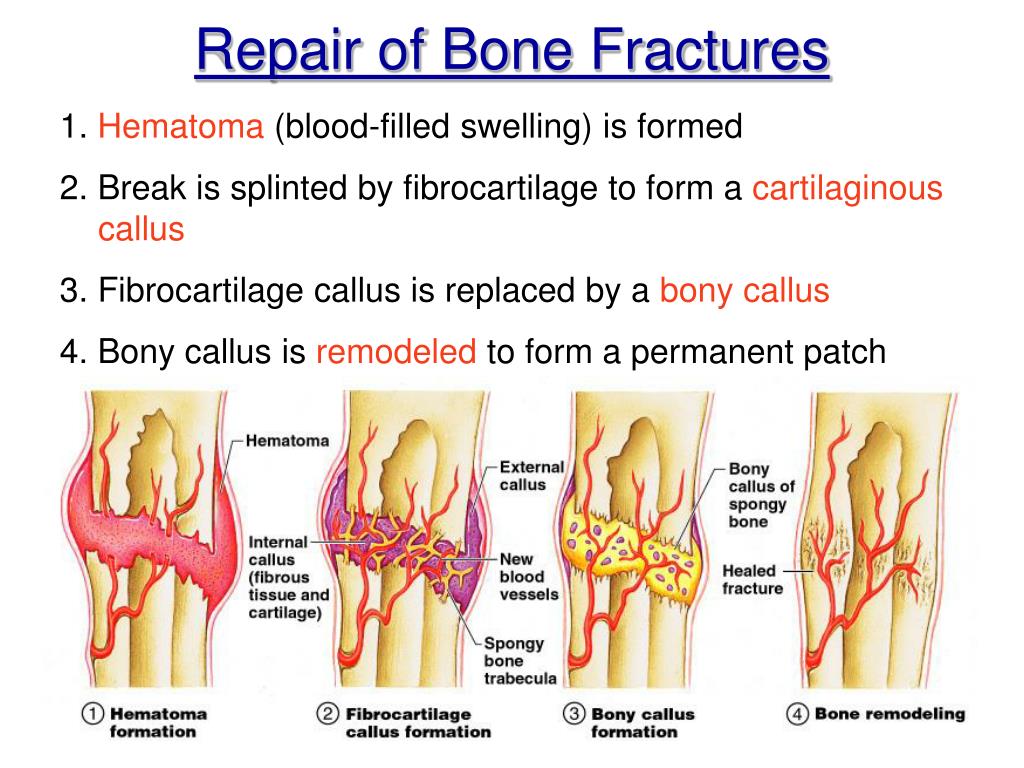 Repair of Bone Fractures

1. Hematoma (blood-filled swelling) is formed

2. Break is splinted by fibrocartilage to form a cartilaginous callus

3. Fibrocartilage callus is replaced by a bony callus

4. Bony callus is remodeled to form a permanent patch

Hematoma

Internal callus (fibrous tissue and cartilage)

External callus

New blood vessels

Spongy bone trabecula

Bony callus of spongy bone

Healed fracture

① Hematoma formation

② Fibrocartilage callus formation

③ Bony callus formation

④ Bone remodeling